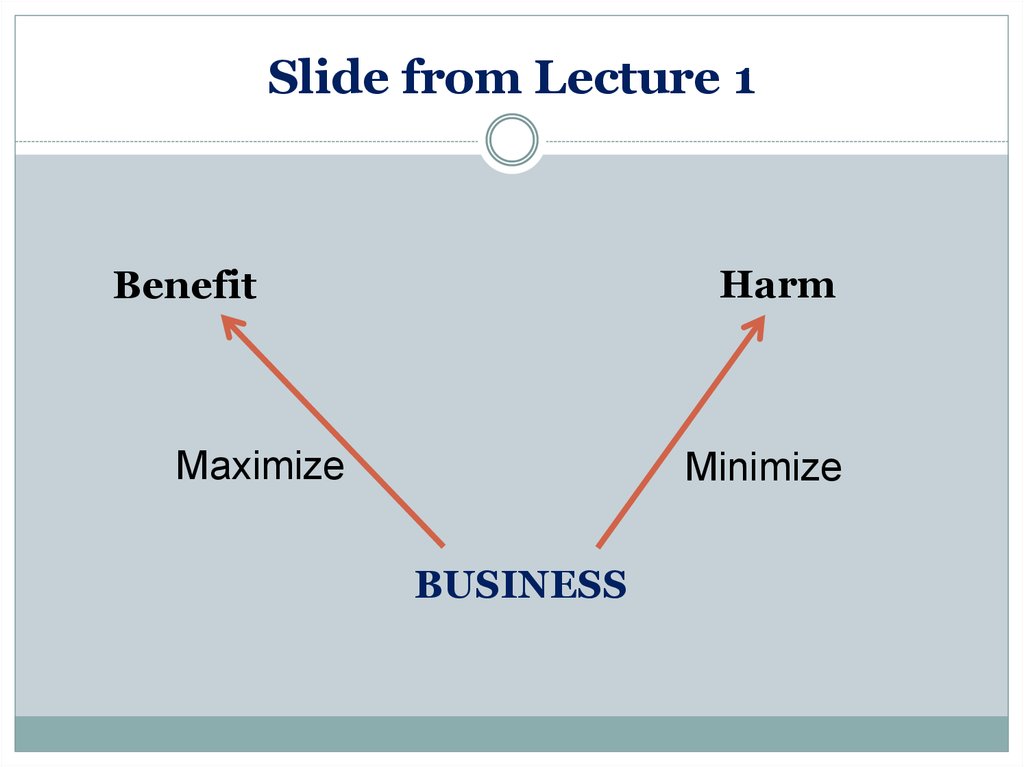 Slide from Lecture 1

Benefit

Harm

Maximize

Minimize

BUSINESS